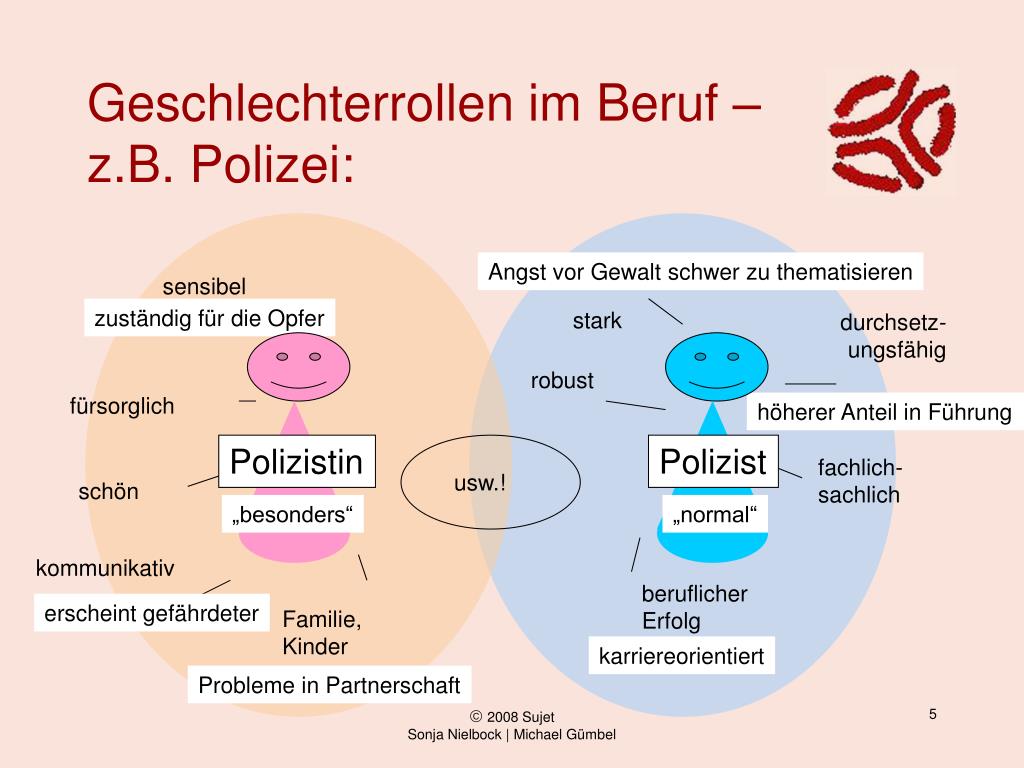 Geschlechterrollen im Beruf – z.B. Polizei:

sensibel
zuständig für die Opfer
fürsorglich
Polizistin
schön
„besonders“
kommunikativ
erscheint gefährdeter
Familie, Kinder
Probleme in Partnerschaft

usw.!

Angst vor Gewalt schwer zu thematisieren
stark
durchsetzungsfähig
robust
höherer Anteil in Führung
Polizist
fachlich-sachlich
„normal“
beruflicher Erfolg
karriereorientiert

© 2008 Sujet
Sonja Nielbock | Michael Gümbel

5